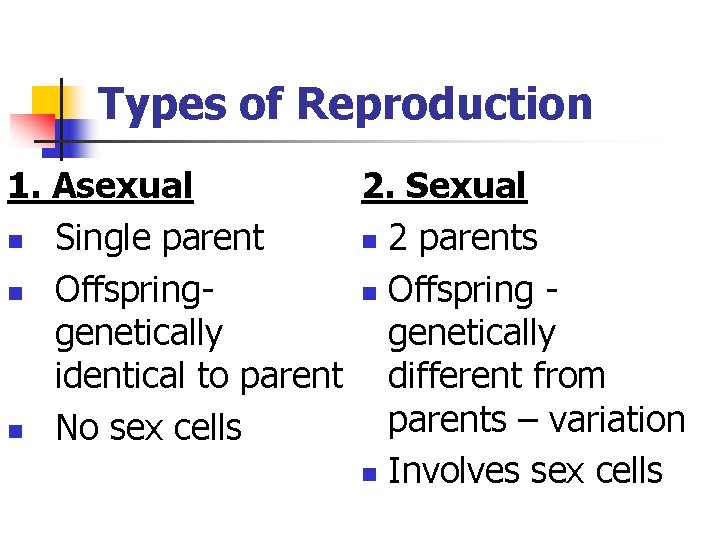 Types of Reproduction

1. Asexual

- Single parent
- Offspring- genetically identical to parent
- No sex cells

2. Sexual

- 2 parents
- Offspring - genetically different from parents – variation
- Involves sex cells